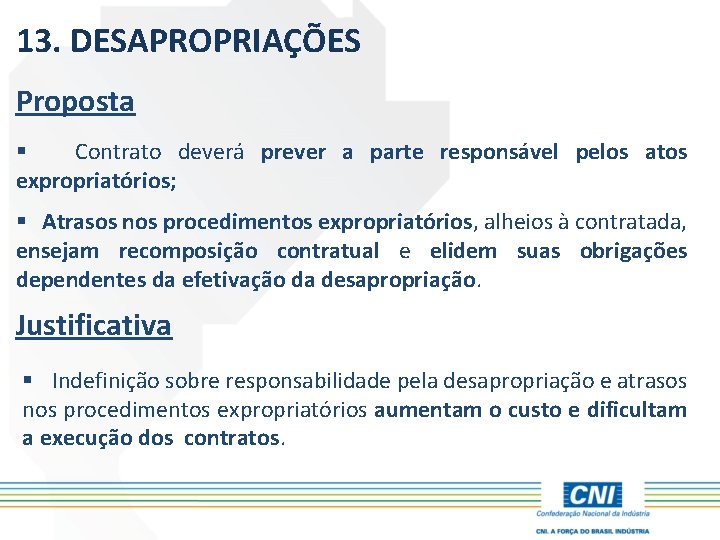 13. DESAPROPRIAÇÕES

Proposta

▪ Contrato deverá prever a parte responsável pelos atos expropriatórios;

▪ Atrasos nos procedimentos expropriatórios, alheios à contratada, ensejam recomposição contratual e elidem suas obrigações dependentes da efetivação da desapropriação.

Justificativa

▪ Indefinição sobre responsabilidade pela desapropriação e atrasos nos procedimentos expropriatórios aumentam o custo e dificultam a execução dos contratos.

CNI
Confederação Nacional da Indústria

CNI. A FORÇA DO BRASIL INDÚSTRIA